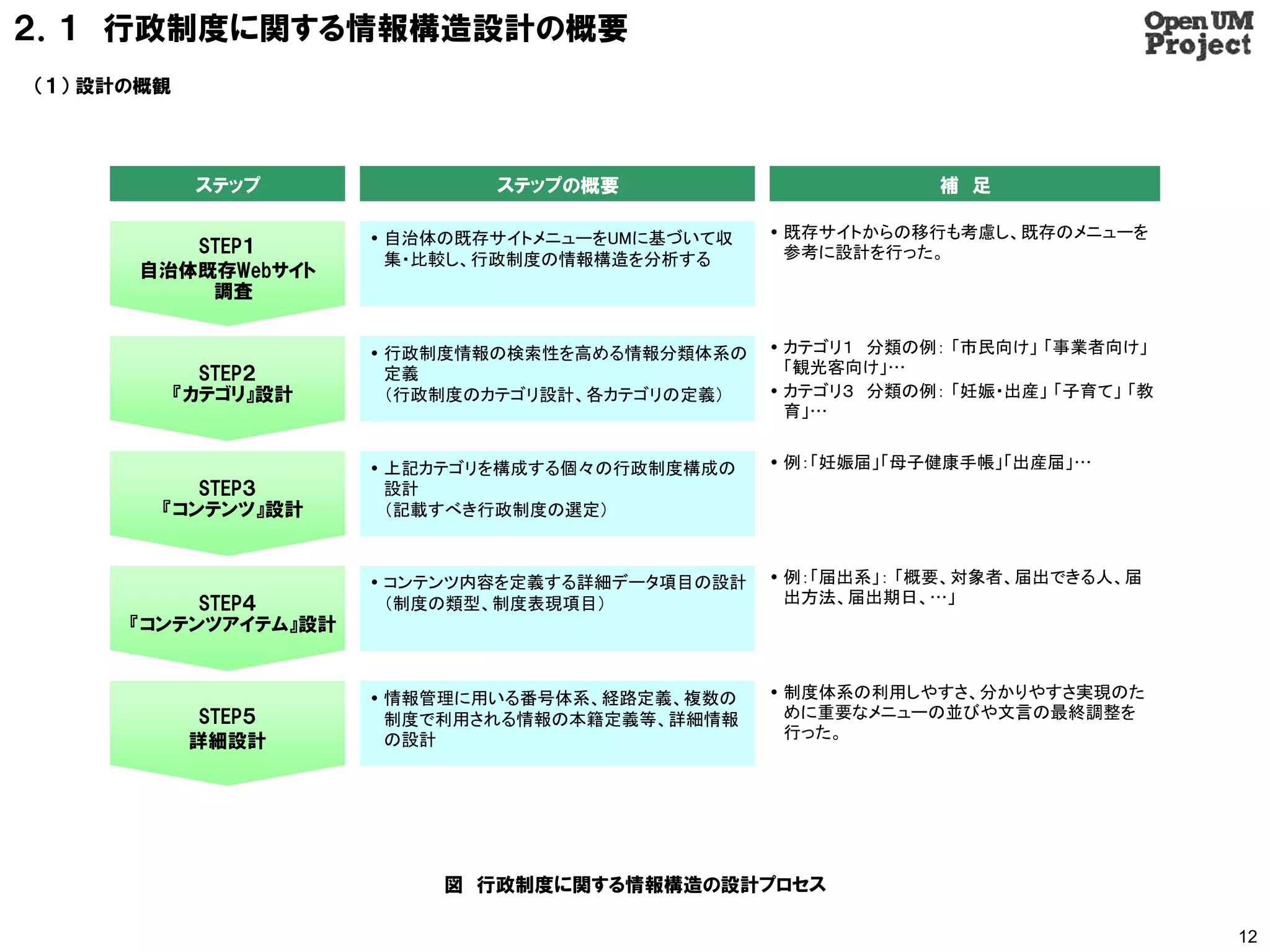 ２．１　行政制度に関する情報構造設計の概要

Open UM Project

（１）設計の概観

| ステップ | ステップの概要 | 補　足 |
|---|---|---|
| STEP1 自治体既存Webサイト調査 | • 自治体の既存サイトメニューをUMに基づいて収集・比較し、行政制度の情報構造を分析する | • 既存サイトからの移行も考慮し、既存のメニューを参考に設計を行った。 |
| STEP2 『カテゴリ』設計 | • 行政制度情報の検索性を高める情報分類体系の定義（行政制度のカテゴリ設計、各カテゴリの定義） | • カテゴリ1　分類の例：「市民向け」「事業者向け」「観光客向け」… • カテゴリ3　分類の例：「妊娠・出産」「子育て」「教育」… |
| STEP3 『コンテンツ』設計 | • 上記カテゴリを構成する個々の行政制度構成の設計（記載すべき行政制度の選定） | • 例：「妊娠届」「母子健康手帳」「出産届」… |
| STEP4 『コンテンツアイテム』設計 | • コンテンツ内容を定義する詳細データ項目の設計（制度の類型、制度表現項目） | • 例：「届出系」：「概要、対象者、届出できる人、届出方法、届出期日、…」 |
| STEP5 詳細設計 | • 情報管理に用いる番号体系、経路定義、複数の制度で利用される情報の本籍定義等、詳細情報の設計 | • 制度体系の利用しやすさ、分かりやすさ実現のために重要なメニューの並びや文言の最終調整を行った。 |

図　行政制度に関する情報構造の設計プロセス

12